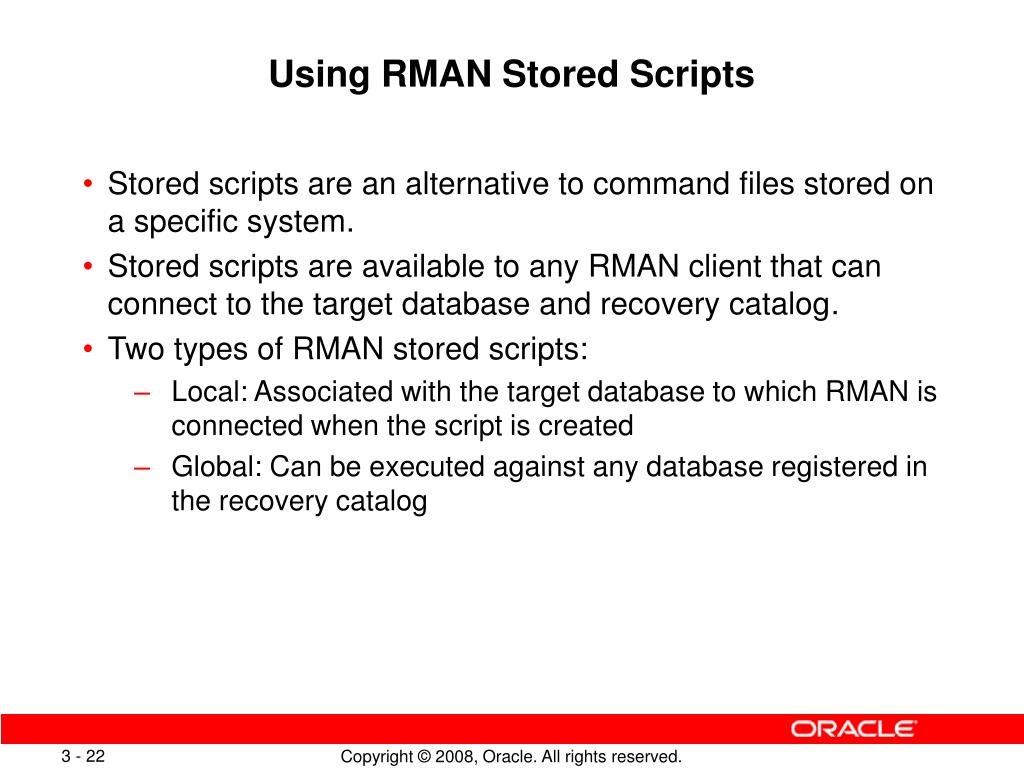 Using RMAN Stored Scripts

• Stored scripts are an alternative to command files stored on a specific system.
• Stored scripts are available to any RMAN client that can connect to the target database and recovery catalog.
• Two types of RMAN stored scripts:
– Local: Associated with the target database to which RMAN is connected when the script is created
– Global: Can be executed against any database registered in the recovery catalog

ORACLE

3 - 22

Copyright © 2008, Oracle. All rights reserved.